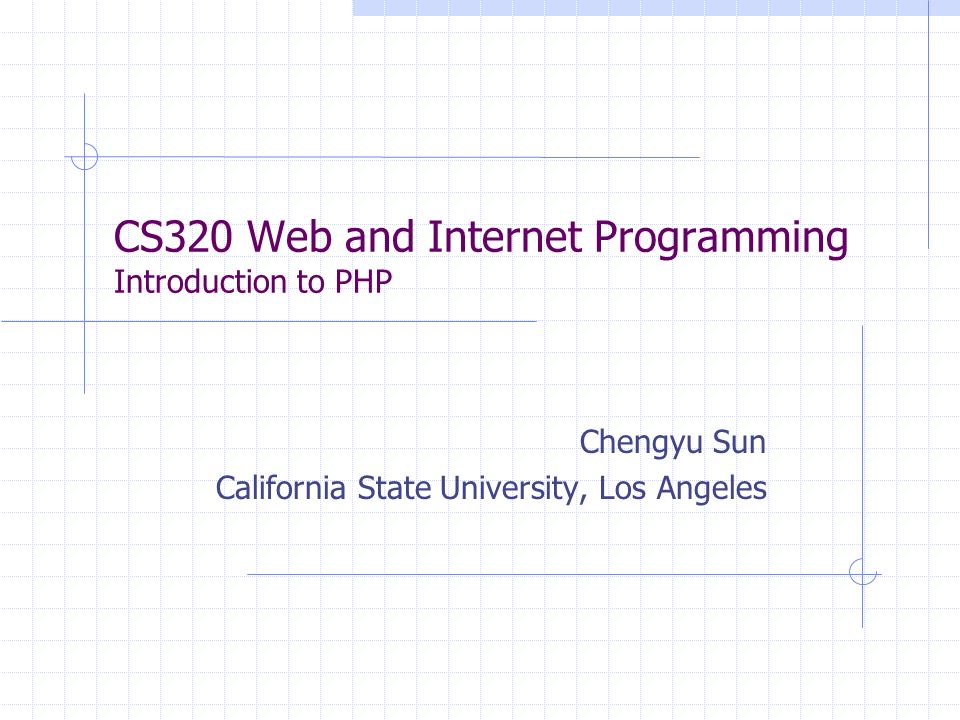 CS320 Web and Internet Programming
Introduction to PHP

Chengyu Sun
California State University, Los Angeles